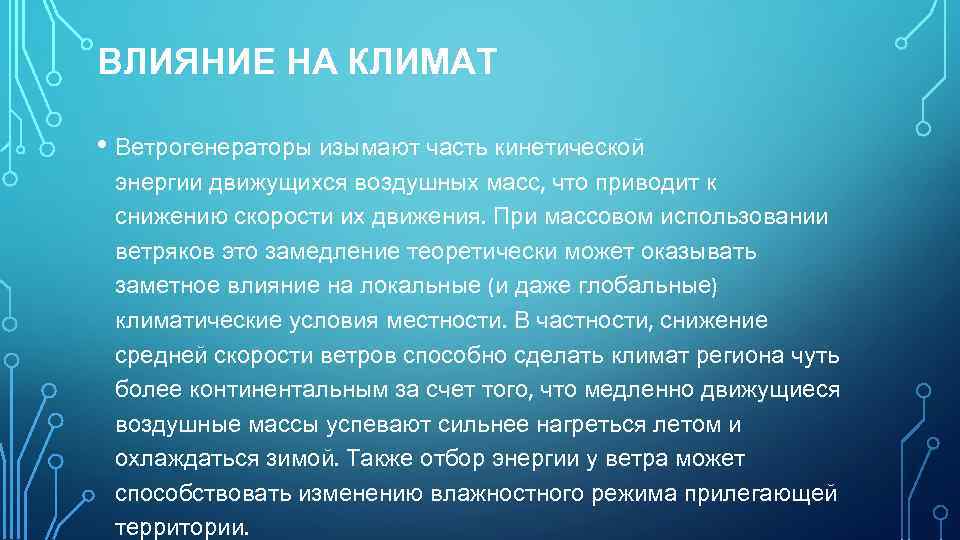 ВЛИЯНИЕ НА КЛИМАТ

• Ветрогенераторы изымают часть кинетической энергии движущихся воздушных масс, что приводит к снижению скорости их движения. При массовом использовании ветряков это замедление теоретически может оказывать заметное влияние на локальные (и даже глобальные) климатические условия местности. В частности, снижение средней скорости ветров способно сделать климат региона чуть более континентальным за счет того, что медленно движущиеся воздушные массы успевают сильнее нагреться летом и охлаждаться зимой. Также отбор энергии у ветра может способствовать изменению влажностного режима прилегающей территории.